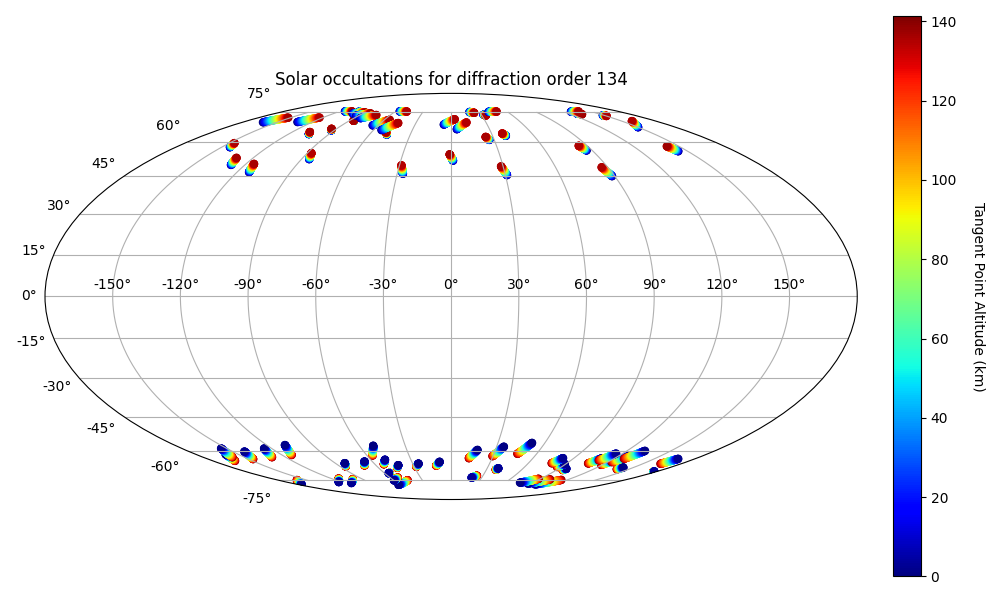 Solar occultations for diffraction order 134

75°
60°
45°
30°
15°
0°
-15°
-30°
-45°
-60°
-75°

-150° -120° -90° -60° -30° 0° 30° 60° 90° 120° 150°

140
120
100
80
60
40
20
0

Tangent Point Altitude (km)